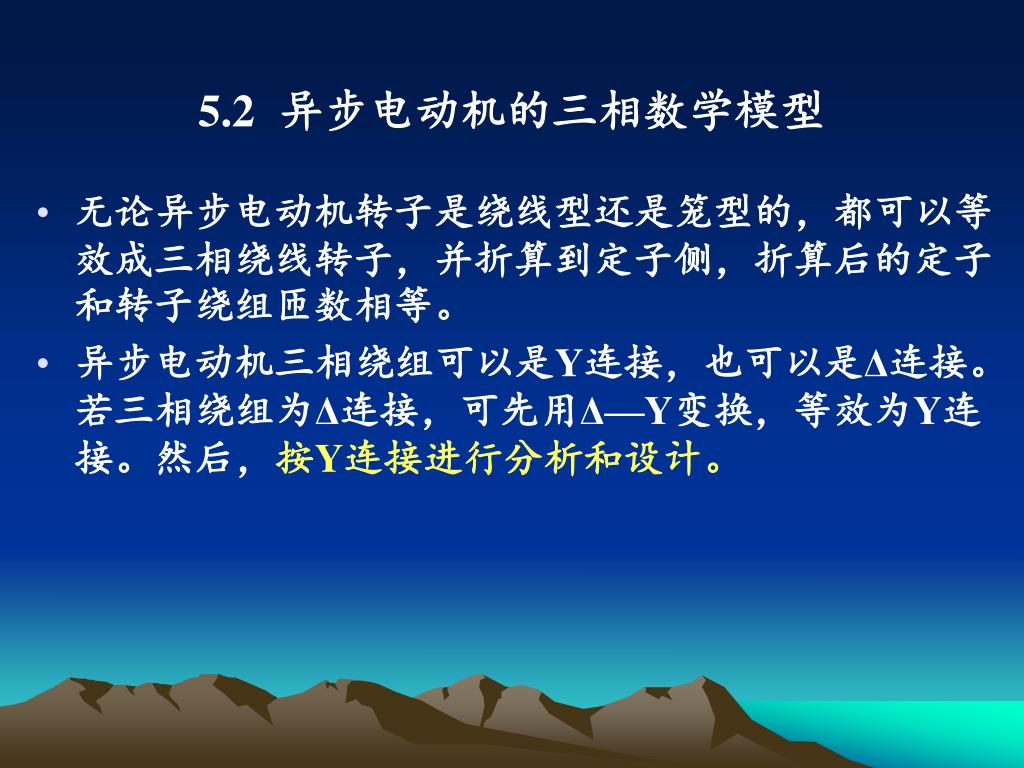 5.2 异步电动机的三相数学模型

• 无论异步电动机转子是绕线型还是笼型的，都可以等效成三相绕线转子，并折算到定子侧，折算后的定子和转子绕组匝数相等。

• 异步电动机三相绕组可以是Y连接，也可以是Δ连接。若三相绕组为Δ连接，可先用Δ—Y变换，等效为Y连接。然后，按Y连接进行分析和设计。